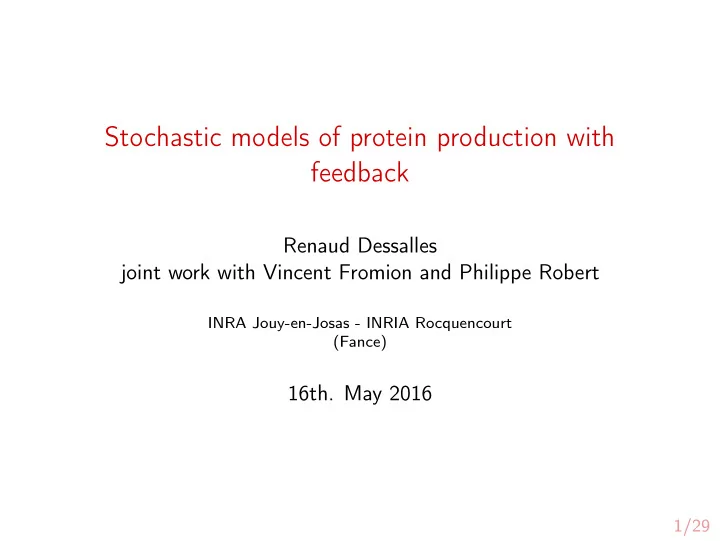 Stochastic models of protein production with feedback

Renaud Dessalles
joint work with Vincent Fromion and Philippe Robert

INRA Jouy-en-Josas - INRIA Rocquencourt
(Fance)

16th. May 2016

1/29